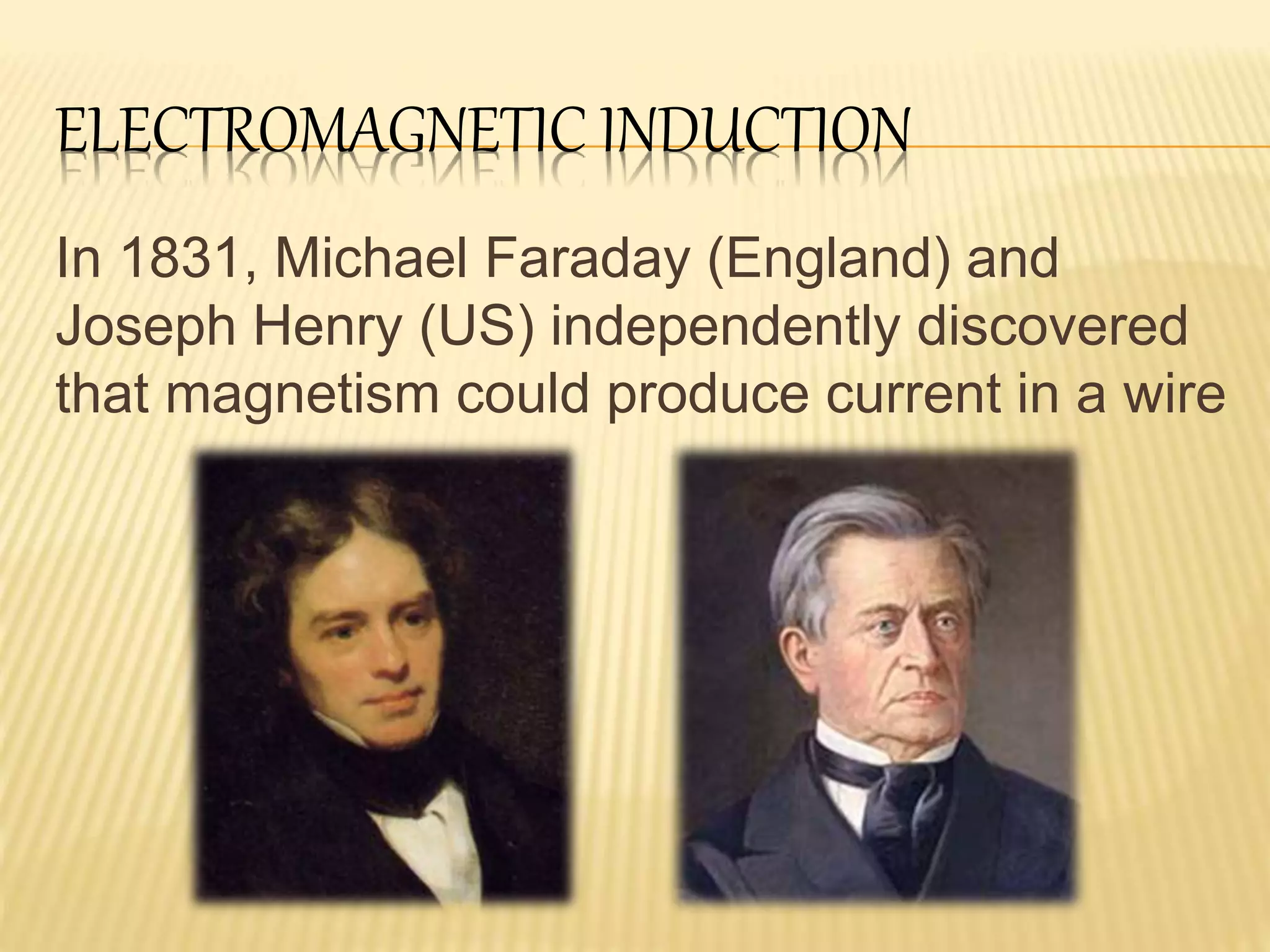 ELECTROMAGNETIC INDUCTION

In 1831, Michael Faraday (England) and Joseph Henry (US) independently discovered that magnetism could produce current in a wire